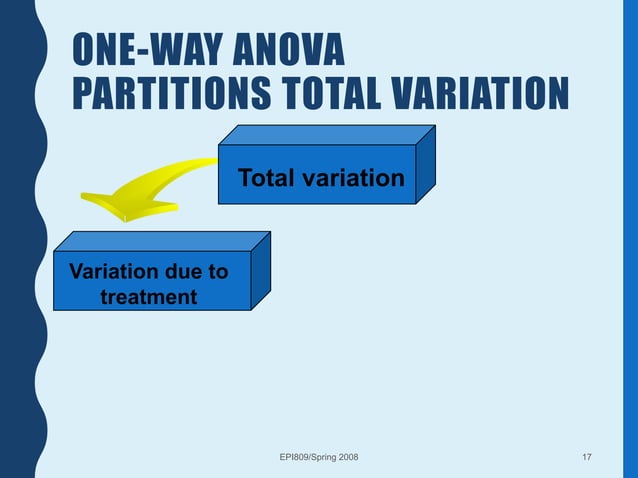 ONE-WAY ANOVA PARTITIONS TOTAL VARIATION

Total variation

Variation due to treatment

EPI809/Spring 2008

17